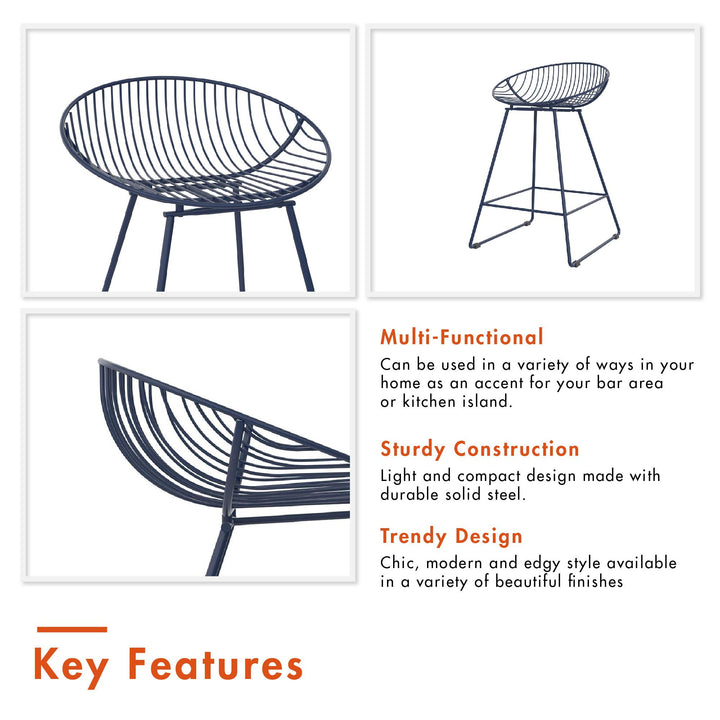 Multi-Functional

Can be used in a variety of ways in your home as an accent for your bar area or kitchen island.

Sturdy Construction

Light and compact design made with durable solid steel.

Trendy Design

Chic, modern and edgy style available in a variety of beautiful finishes

Key Features